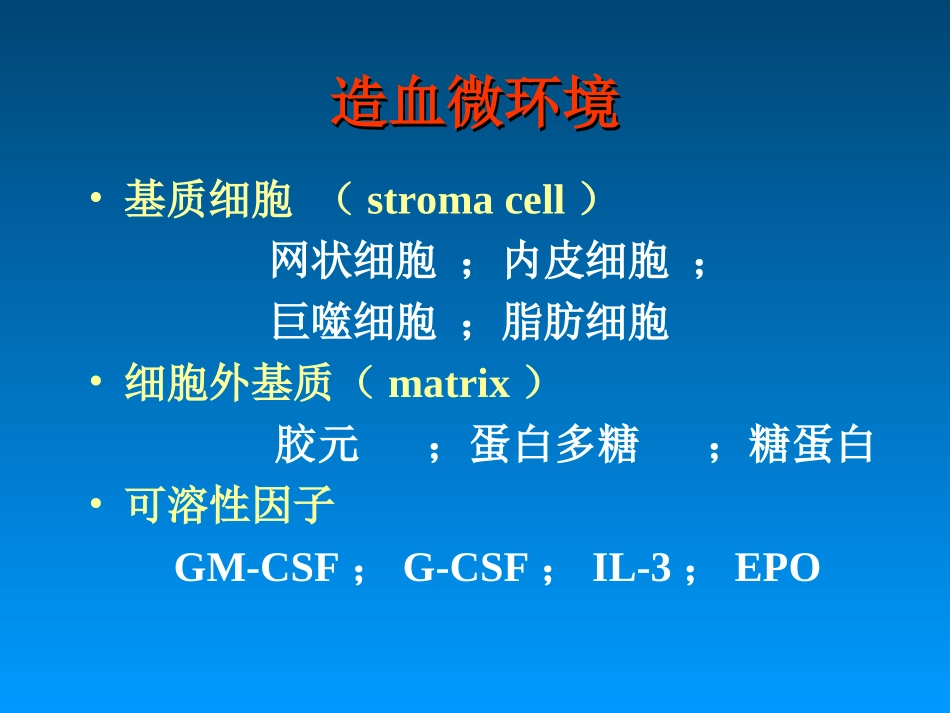 造血微环境

• 基质细胞 （ stroma cell ）

网状细胞 ； 内皮细胞 ；

巨噬细胞 ；脂肪细胞

• 细胞外基质（ matrix ）

胶元 ；蛋白多糖 ；糖蛋白

• 可溶性因子

GM-CSF ； G-CSF ； IL-3 ； EPO